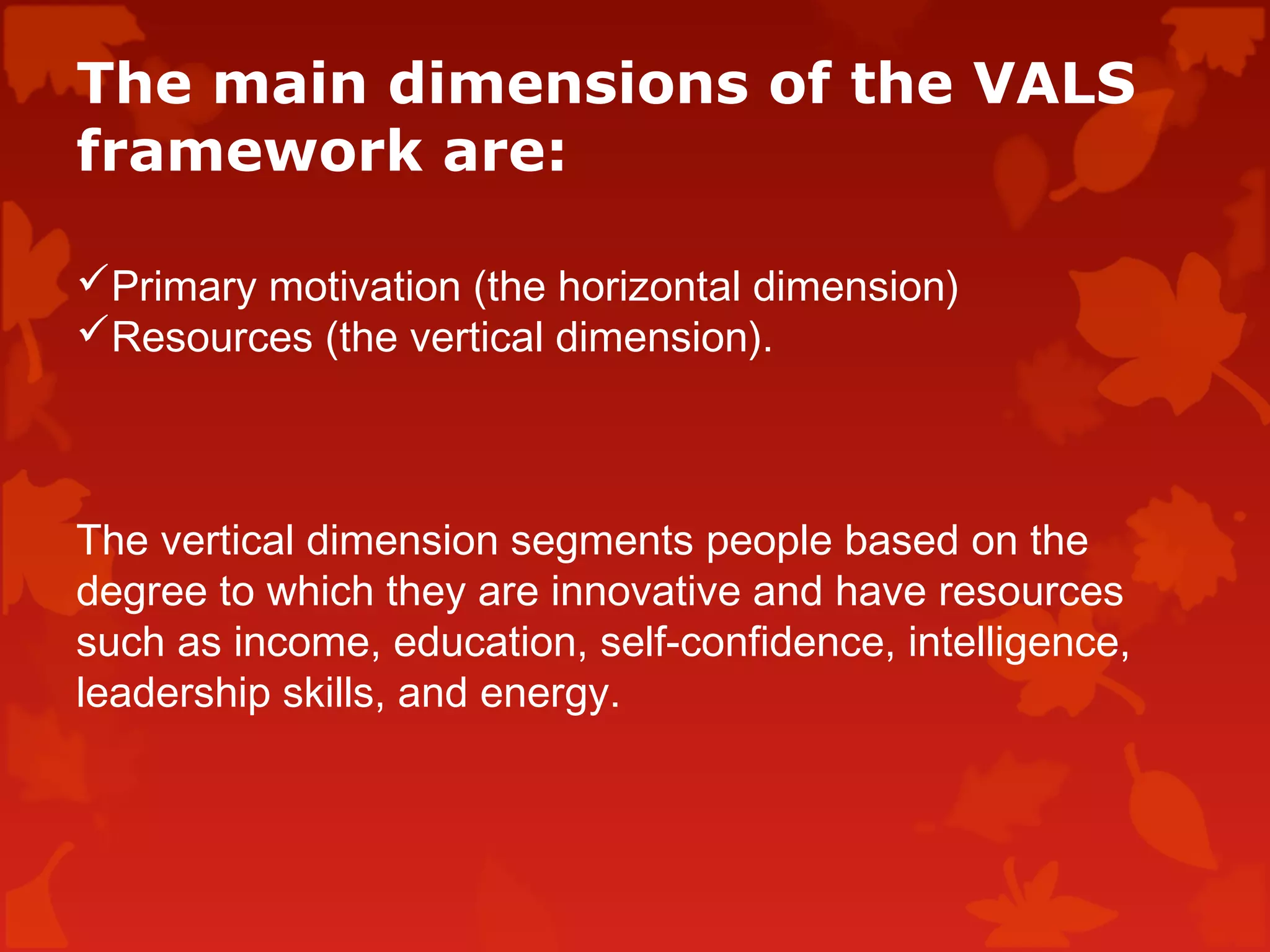 The main dimensions of the VALS framework are:

✓Primary motivation (the horizontal dimension)
✓Resources (the vertical dimension).

The vertical dimension segments people based on the degree to which they are innovative and have resources such as income, education, self-confidence, intelligence, leadership skills, and energy.